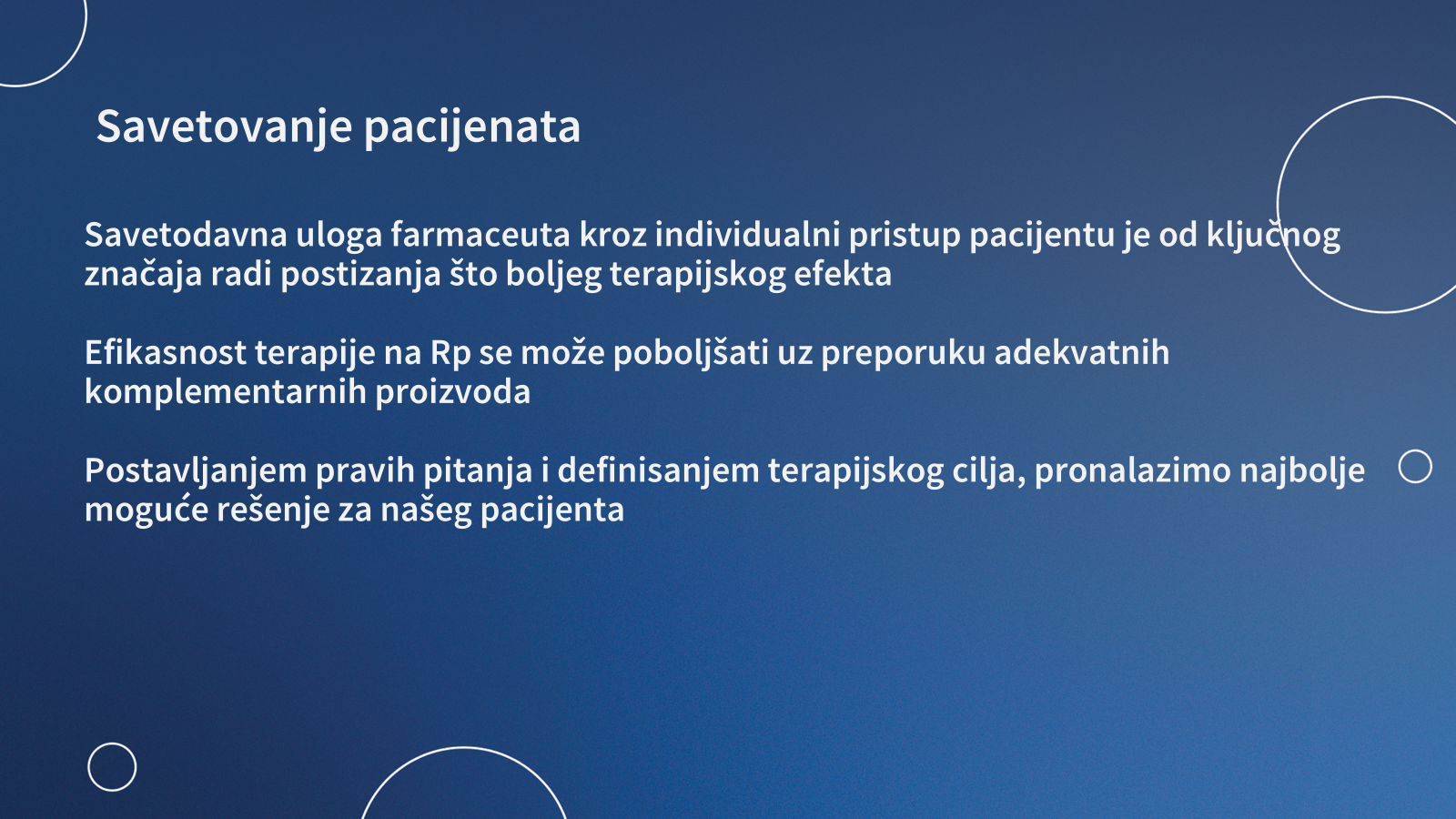 Savetovanje pacijenata

Savetodavna uloga farmaceuta kroz individualni pristup pacijentu je od ključnog značaja radi postizanja što boljeg terapijskog efekta

Efikasnost terapije na Rp se može poboljšati uz preporuku adekvatnih komplementarnih proizvoda

Postavljanjem pravih pitanja i definisanjem terapijskog cilja, pronalazimo najbolje moguće rešenje za našeg pacijenta